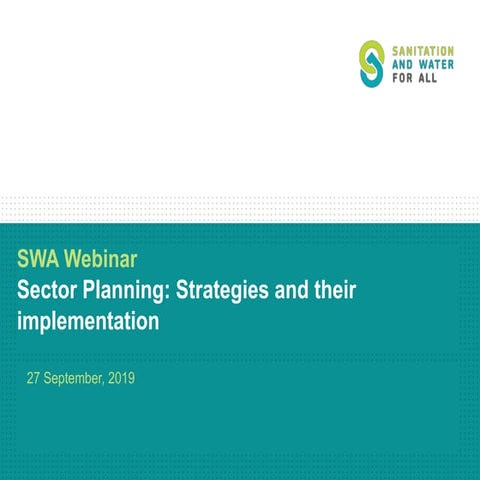 SANITATION
AND WATER
FOR ALL

SWA Webinar
Sector Planning: Strategies and their implementation

27 September, 2019